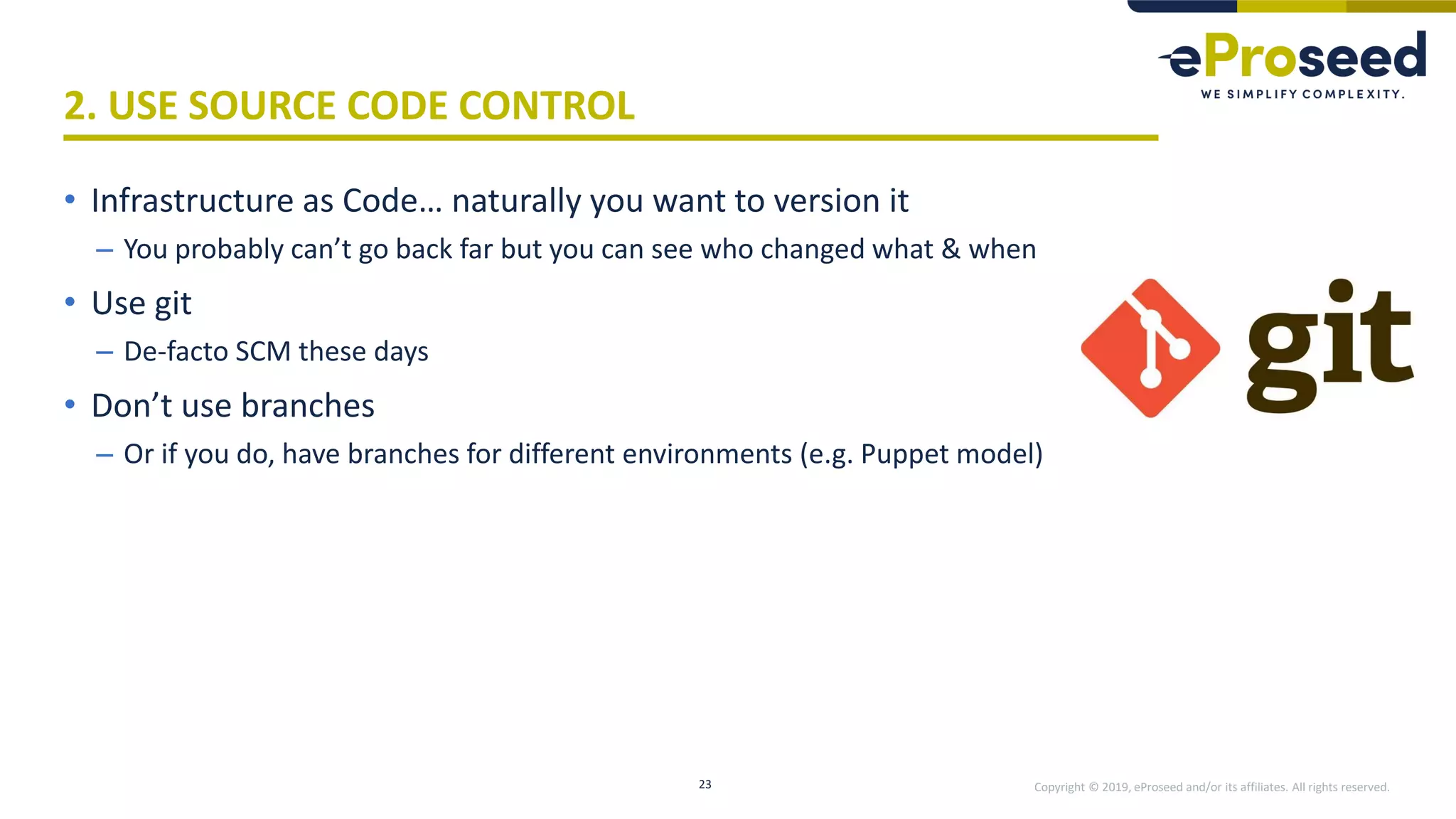 eProseed
WE SIMPLIFY COMPLEXITY.

2. USE SOURCE CODE CONTROL

• Infrastructure as Code… naturally you want to version it
– You probably can’t go back far but you can see who changed what & when
• Use git
– De-facto SCM these days
• Don’t use branches
– Or if you do, have branches for different environments (e.g. Puppet model)

git

23

Copyright © 2019, eProseed and/or its affiliates. All rights reserved.